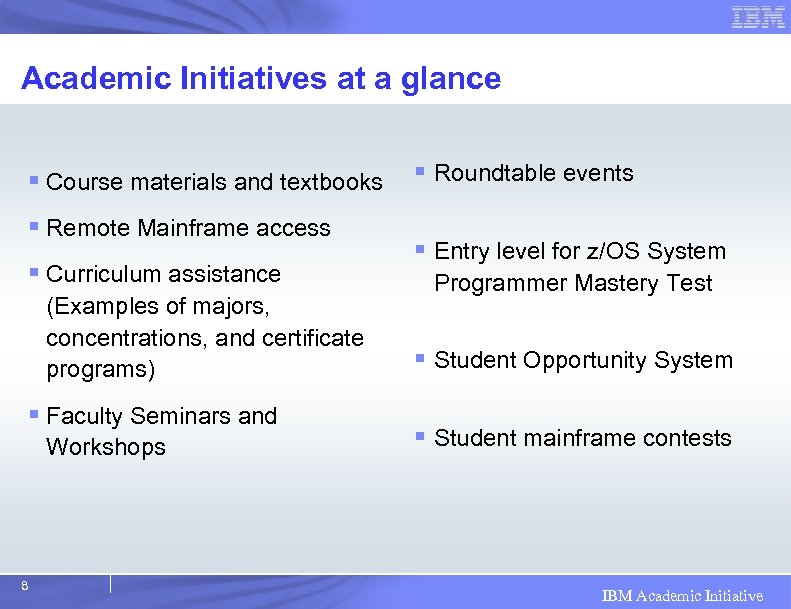 IBM

Academic Initiatives at a glance

▪ Course materials and textbooks

▪ Remote Mainframe access

▪ Curriculum assistance (Examples of majors, concentrations, and certificate programs)

▪ Faculty Seminars and Workshops

▪ Roundtable events

▪ Entry level for z/OS System Programmer Mastery Test

▪ Student Opportunity System

▪ Student mainframe contests

8

IBM Academic Initiative